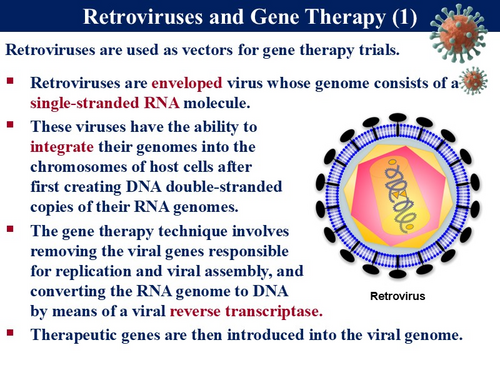 Retroviruses and Gene Therapy (1)

Retroviruses are used as vectors for gene therapy trials.

▪ Retroviruses are enveloped virus whose genome consists of a single-stranded RNA molecule.

▪ These viruses have the ability to integrate their genomes into the chromosomes of host cells after first creating DNA double-stranded copies of their RNA genomes.

▪ The gene therapy technique involves removing the viral genes responsible for replication and viral assembly, and converting the RNA genome to DNA by means of a viral reverse transcriptase.

▪ Therapeutic genes are then introduced into the viral genome.

Retrovirus